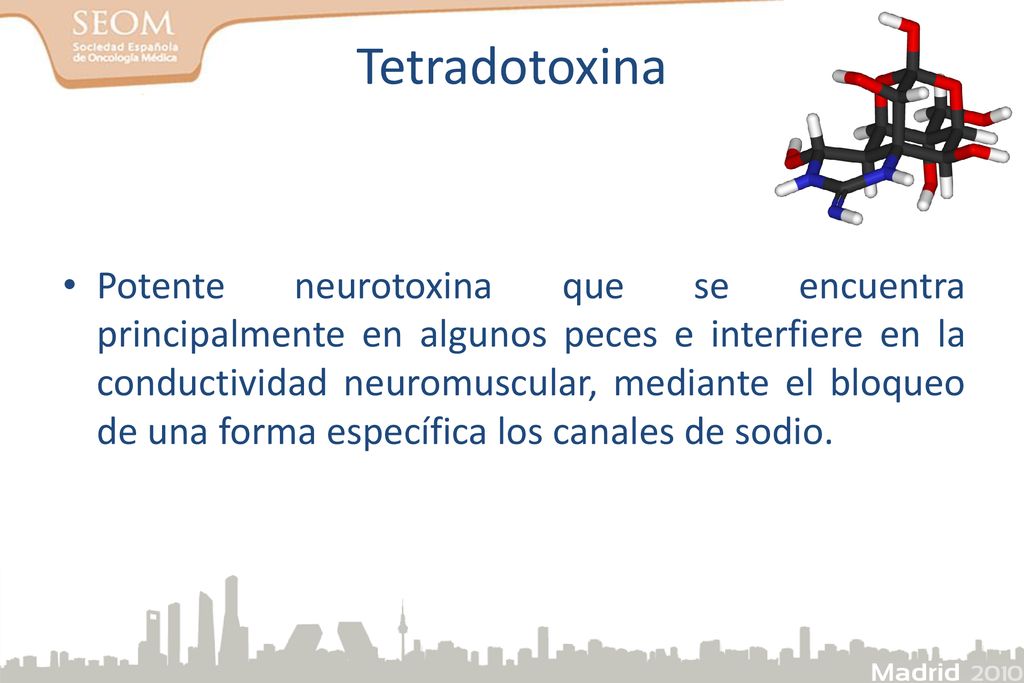 SEOM
Sociedad Española de Oncología Médica

Tetradotoxina

• Potente neurotoxina que se encuentra principalmente en algunos peces e interfiere en la conductividad neuromuscular, mediante el bloqueo de una forma específica los canales de sodio.

Madrid 2010